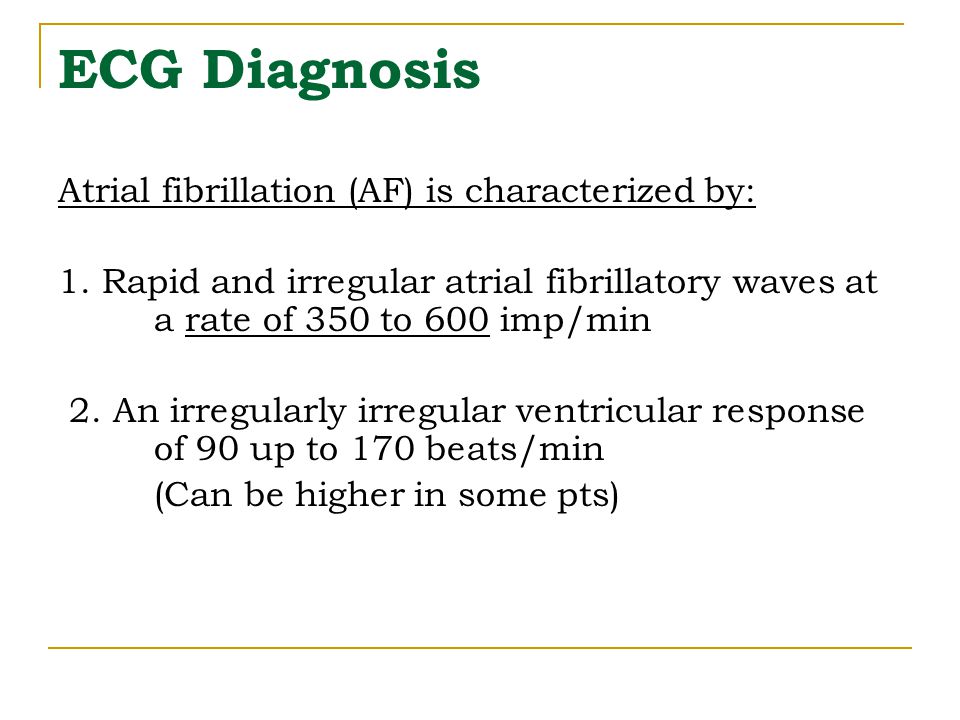 ECG Diagnosis

Atrial fibrillation (AF) is characterized by:

1. Rapid and irregular atrial fibrillatory waves at a rate of 350 to 600 imp/min

2. An irregularly irregular ventricular response of 90 up to 170 beats/min
(Can be higher in some pts)